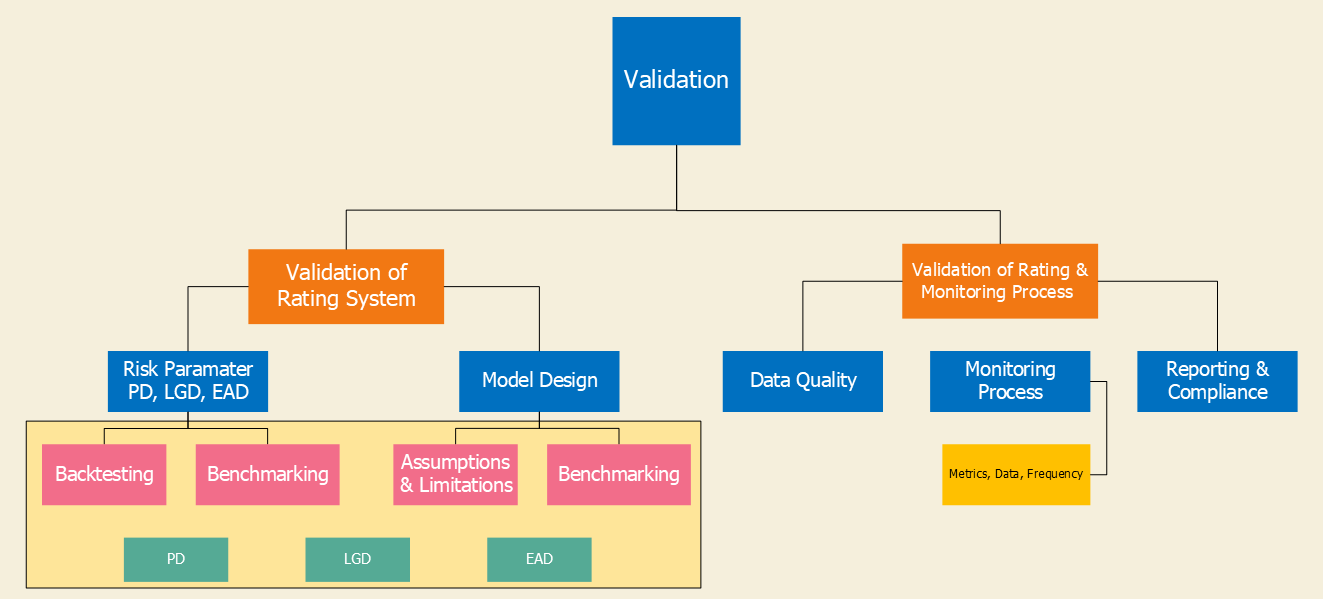 Validation

Validation of Rating System

Validation of Rating & Monitoring Process

Risk Paramater PD, LGD, EAD

Model Design

Data Quality

Monitoring Process

Reporting & Compliance

Backtesting

Benchmarking

Assumptions & Limitations

Benchmarking

Metrics, Data, Frequency

PD

LGD

EAD